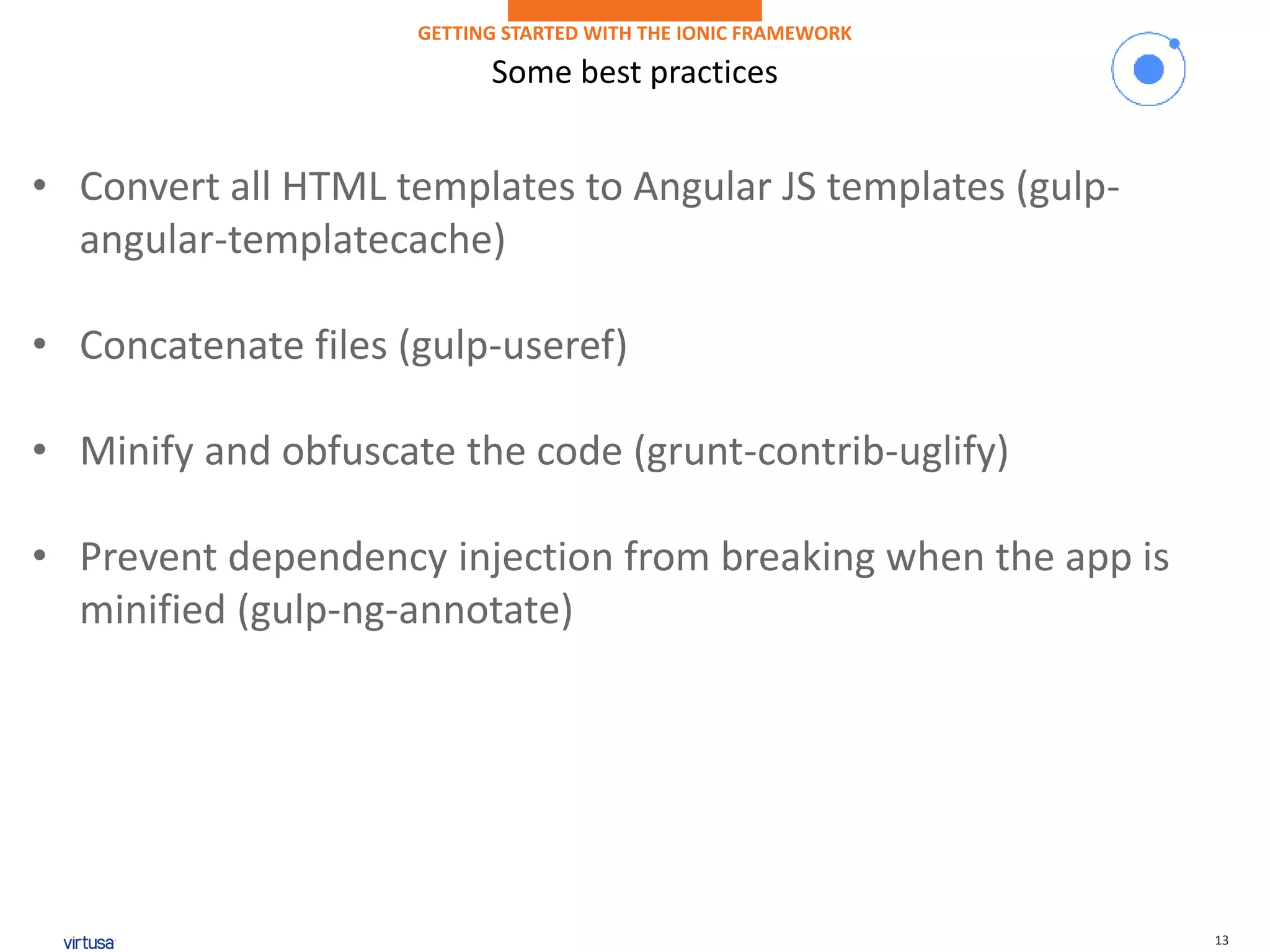 GETTING STARTED WITH THE IONIC FRAMEWORK

Some best practices

• Convert all HTML templates to Angular JS templates (gulp-angular-templatecache)

• Concatenate files (gulp-useref)

• Minify and obfuscate the code (grunt-contrib-uglify)

• Prevent dependency injection from breaking when the app is minified (gulp-ng-annotate)

virtusa

13